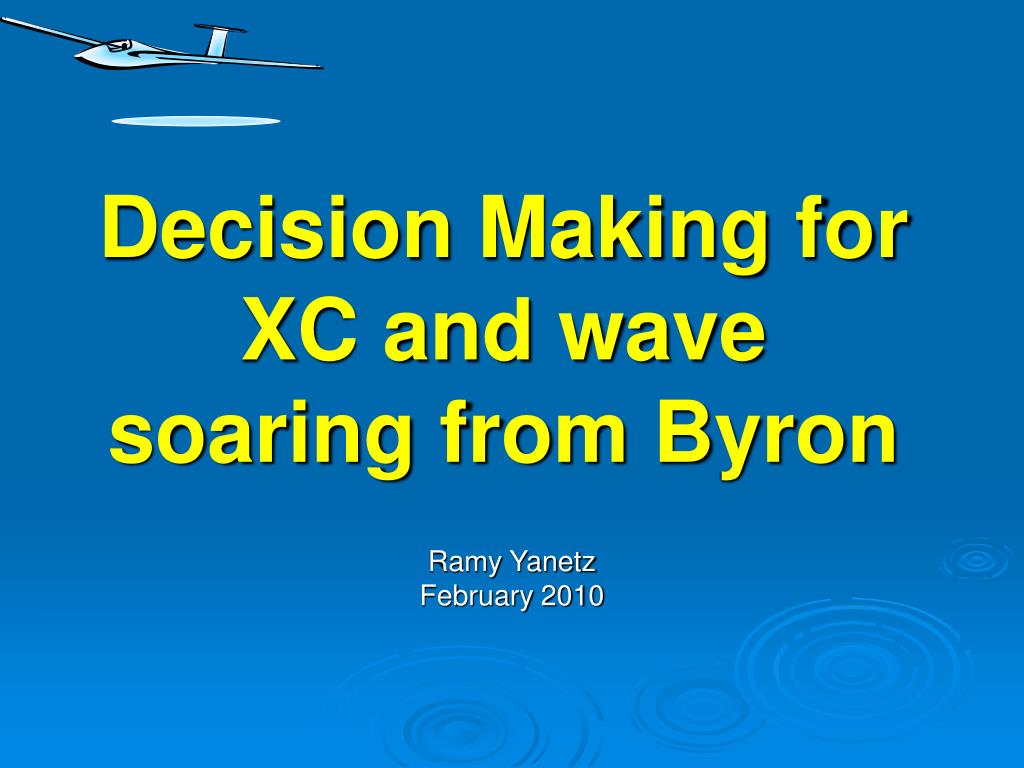 Decision Making for XC and wave soaring from Byron

Ramy Yanetz
February 2010